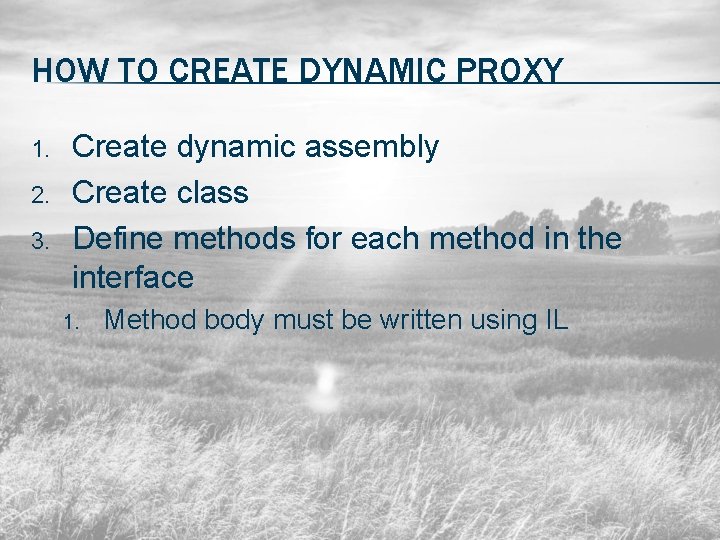 HOW TO CREATE DYNAMIC PROXY

1. Create dynamic assembly
2. Create class
3. Define methods for each method in the interface
   1. Method body must be written using IL